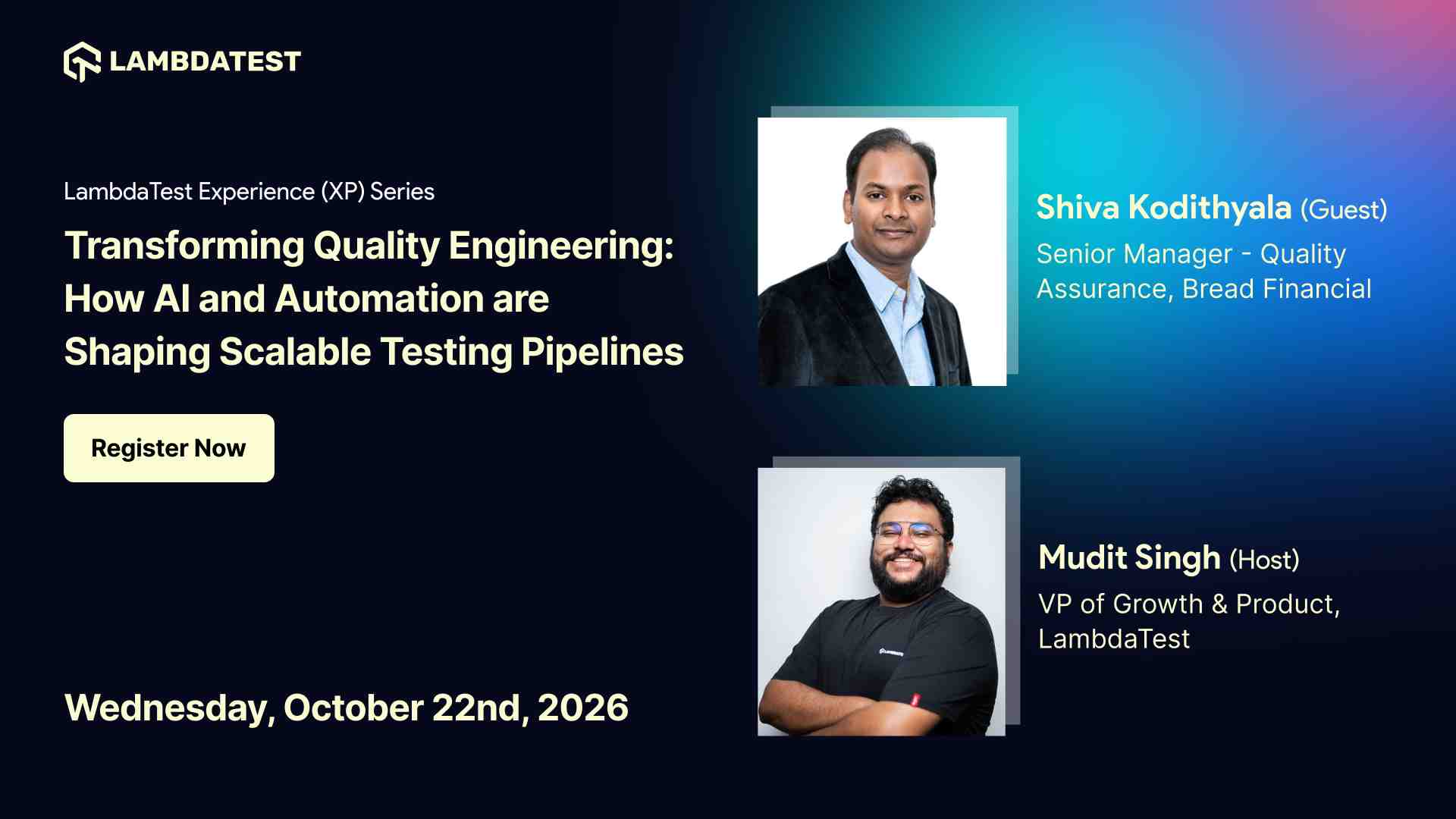 LAMBDATEST

LambdaTest Experience (XP) Series

Transforming Quality Engineering: How AI and Automation are Shaping Scalable Testing Pipelines

Register Now

Wednesday, October 22nd, 2026

Shiva Kodithyala (Guest)
Senior Manager - Quality Assurance, Bread Financial

Mudit Singh (Host)
VP of Growth & Product, LambdaTest